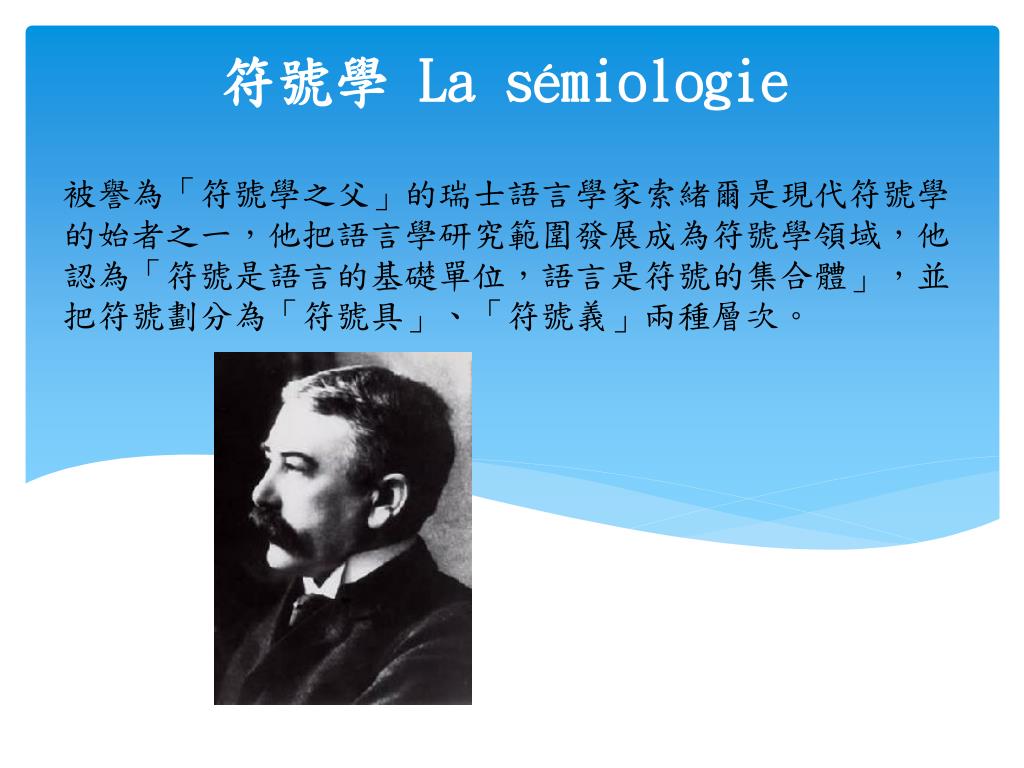 符號學 La sémiologie

被譽為「符號學之父」的瑞士語言學家索緒爾是現代符號學的始者之一，他把語言學研究範圍發展成為符號學領域，他認為「符號是語言的基礎單位，語言是符號的集合體」，並把符號劃分為「符號具」、「符號義」兩種層次。